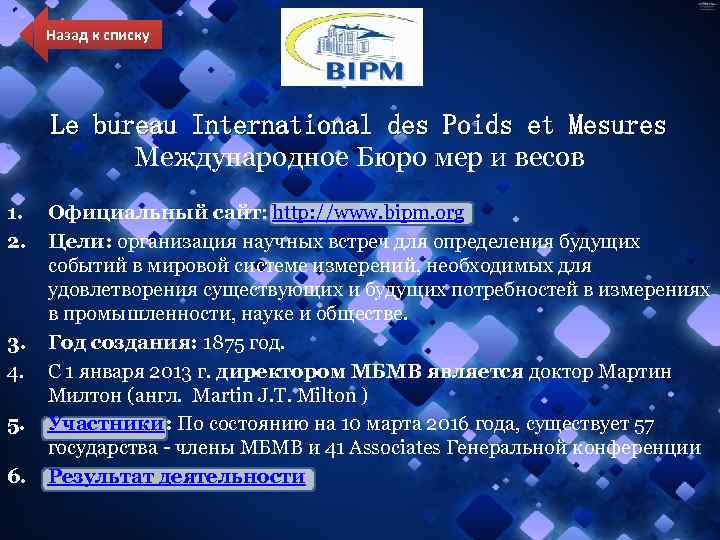 Назад к списку

BIPM

Le bureau International des Poids et Mesures
Международное Бюро мер и весов

1. Официальный сайт: http://www.bipm.org
2. Цели: организация научных встреч для определения будущих событий в мировой системе измерений, необходимых для удовлетворения существующих и будущих потребностей в измерениях в промышленности, науке и обществе.
3. Год создания: 1875 год.
4. С 1 января 2013 г. директором МБМВ является доктор Мартин Милтон (англ. Martin J.T. Milton )
5. Участники: По состоянию на 10 марта 2016 года, существует 57 государства - члены МБМВ и 41 Associates Генеральной конференции
6. Результат деятельности